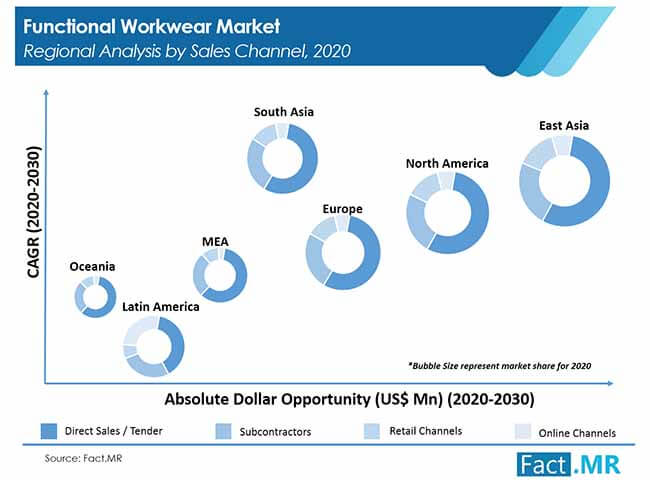 Functional Workwear Market
Regional Analysis by Sales Channel, 2020

CAGR (2020-2030)

South Asia
East Asia
North America
Europe
MEA
Oceania
Latin America

*Bubble Size represent market share for 2020

Absolute Dollar Opportunity (US$ Mn) (2020-2030)

Direct Sales / Tender
Subcontractors
Retail Channels
Online Channels

Source: Fact.MR

Fact.MR